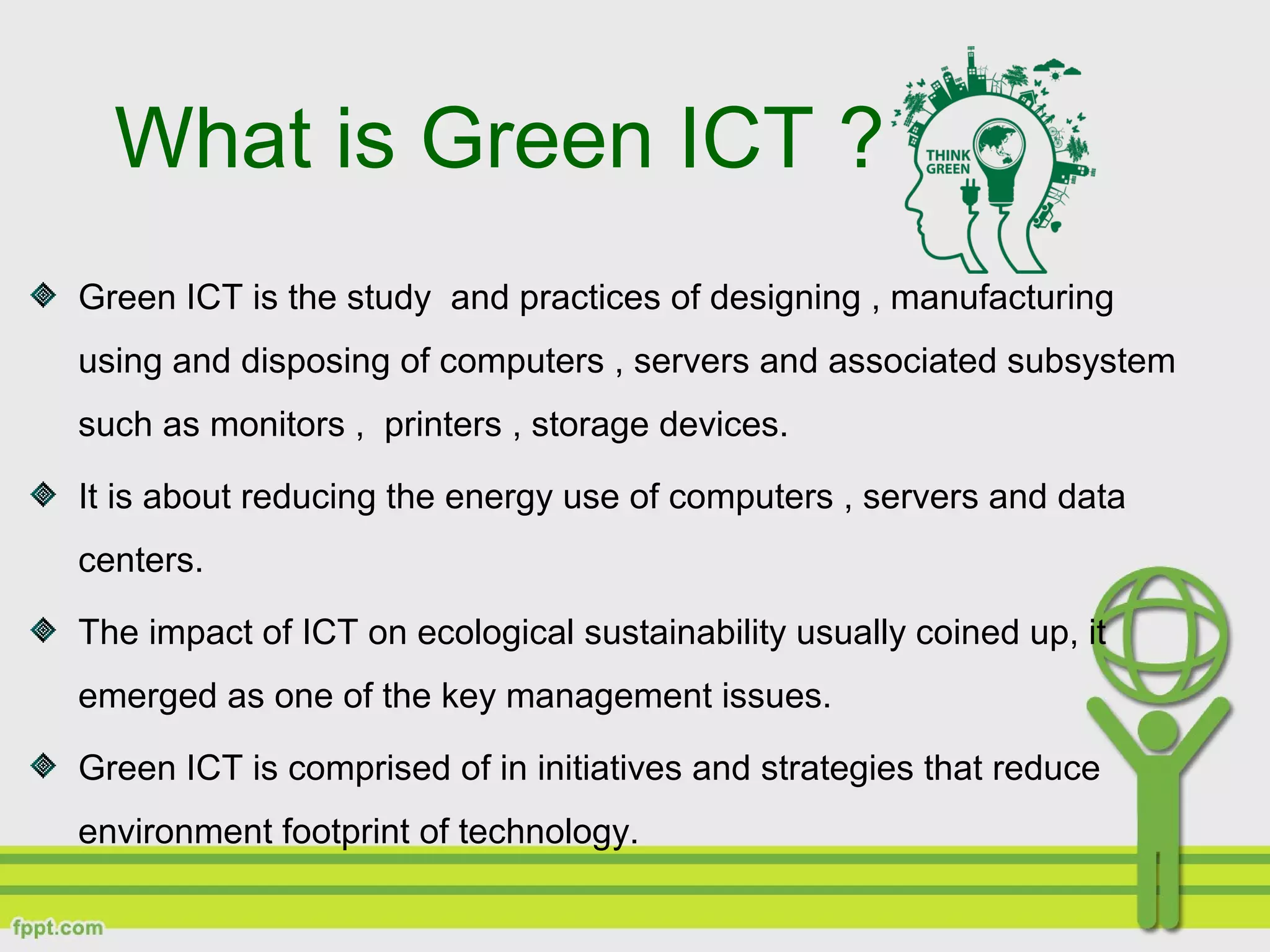 What is Green ICT ?

THINK GREEN

Green ICT is the study and practices of designing , manufacturing using and disposing of computers , servers and associated subsystem such as monitors , printers , storage devices.

It is about reducing the energy use of computers , servers and data centers.

The impact of ICT on ecological sustainability usually coined up, it emerged as one of the key management issues.

Green ICT is comprised of in initiatives and strategies that reduce environment footprint of technology.

fppt.com